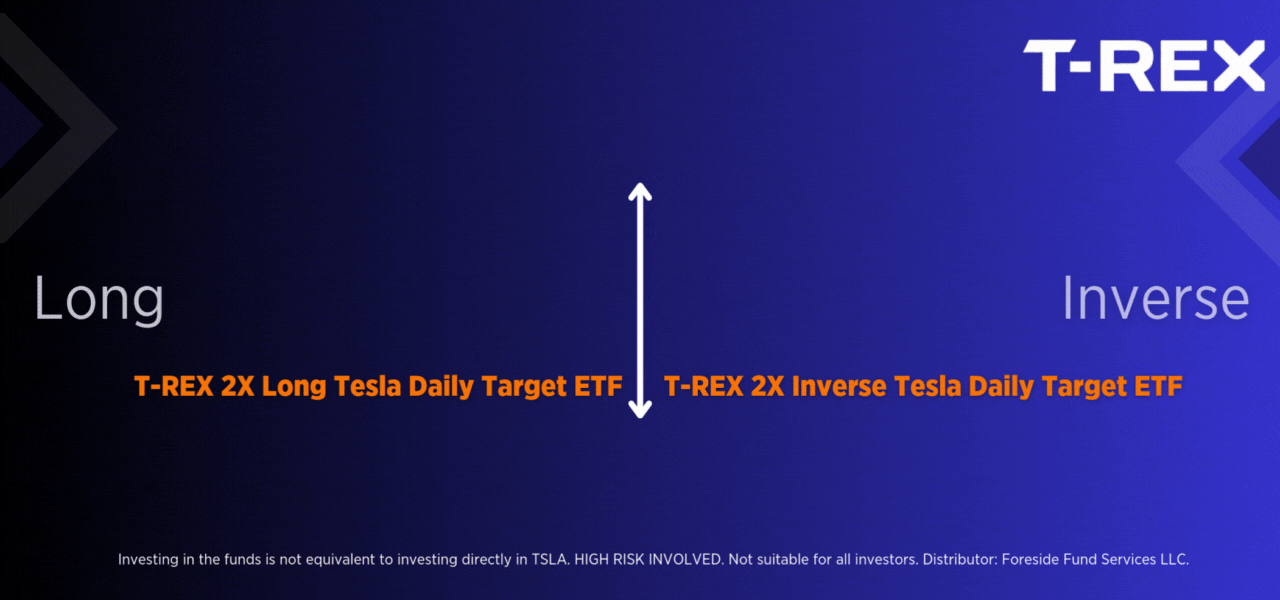 T-REX

Long

Inverse

T-REX 2X Long Tesla Daily Target ETF

T-REX 2X Inverse Tesla Daily Target ETF

Investing in the funds is not equivalent to investing directly in TSLA. HIGH RISK INVOLVED. Not suitable for all investors. Distributor: Foreside Fund Services LLC.